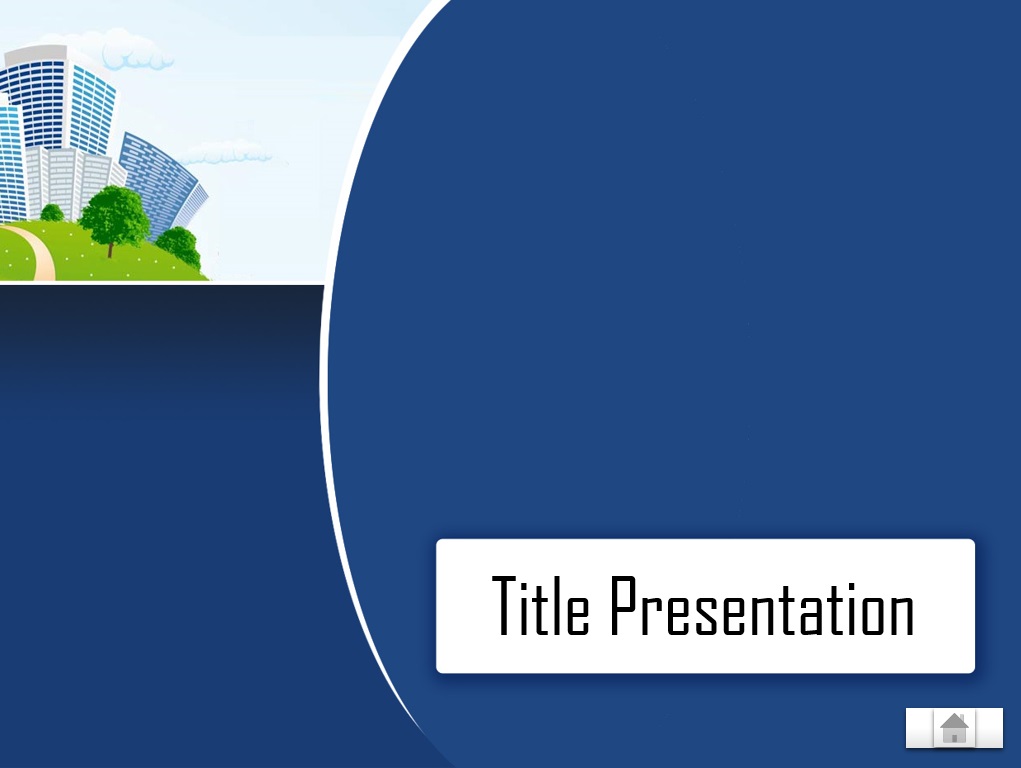 Title Presentation